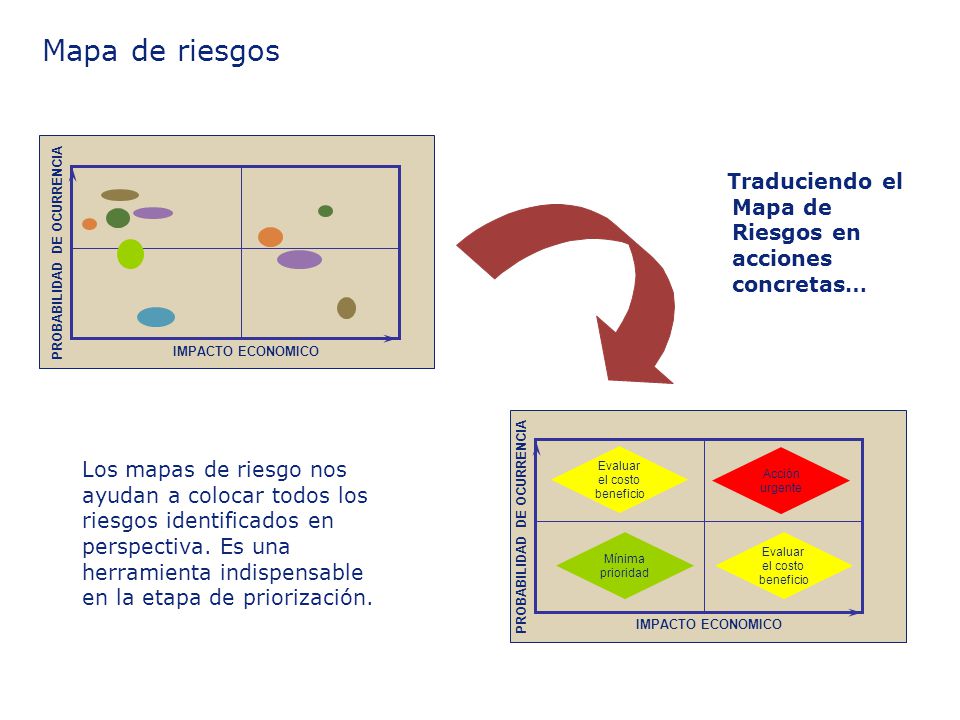 Mapa de riesgos

PROBABILIDAD DE OCURRENCIA

IMPACTO ECONOMICO

Traduciendo el Mapa de Riesgos en acciones concretas…

Los mapas de riesgo nos ayudan a colocar todos los riesgos identificados en perspectiva. Es una herramienta indispensable en la etapa de priorización.

PROBABILIDAD DE OCURRENCIA

Evaluar el costo beneficio

Acción urgente

Mínima prioridad

Evaluar el costo beneficio

IMPACTO ECONOMICO